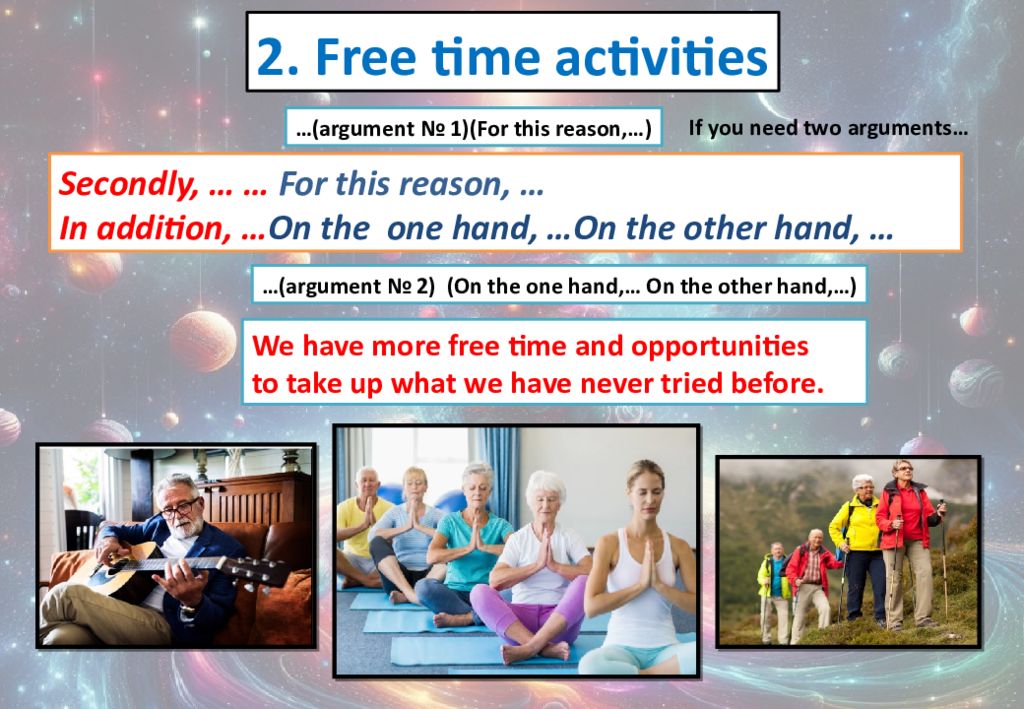 2. Free time activities

…(argument № 1)(For this reason,…)

If you need two arguments…

Secondly, … … For this reason, …
In addition, …On the one hand, …On the other hand, …

…(argument № 2) (On the one hand,… On the other hand,…)

We have more free time and opportunities to take up what we have never tried before.